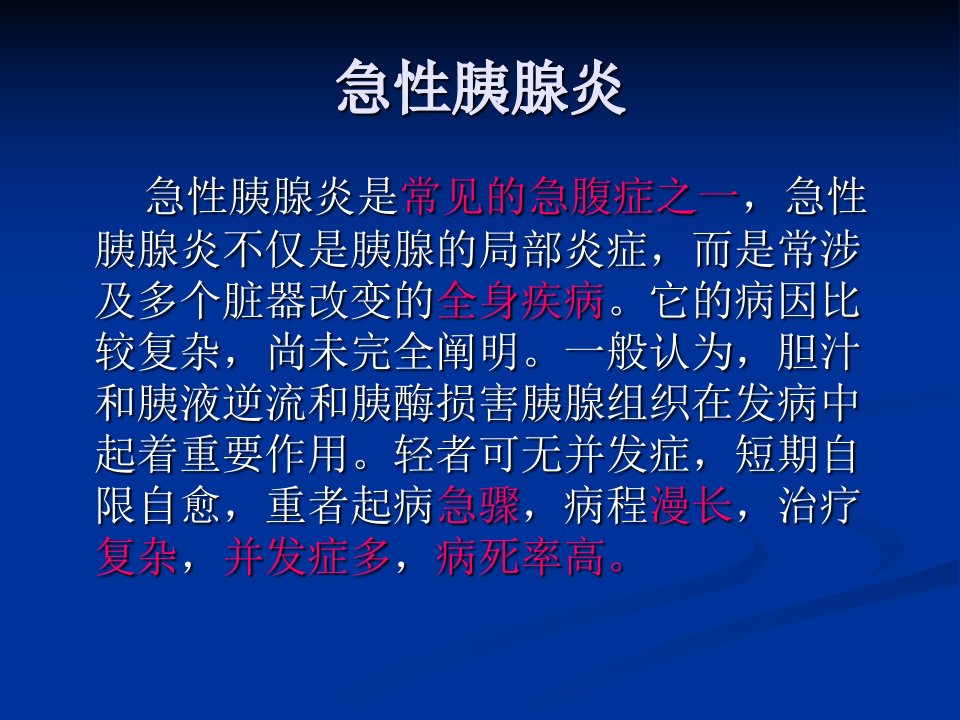 急性胰腺炎

急性胰腺炎是常见的急腹症之一，急性胰腺炎不仅是胰腺的局部炎症，而是常涉及多个脏器改变的全身疾病。它的病因比较复杂，尚未完全阐明。一般认为，胆汁和胰液逆流和胰酶损害胰腺组织在发病中起着重要作用。轻者可无并发症，短期自限自愈，重者起病急骤，病程漫长，治疗复杂，并发症多，病死率高。